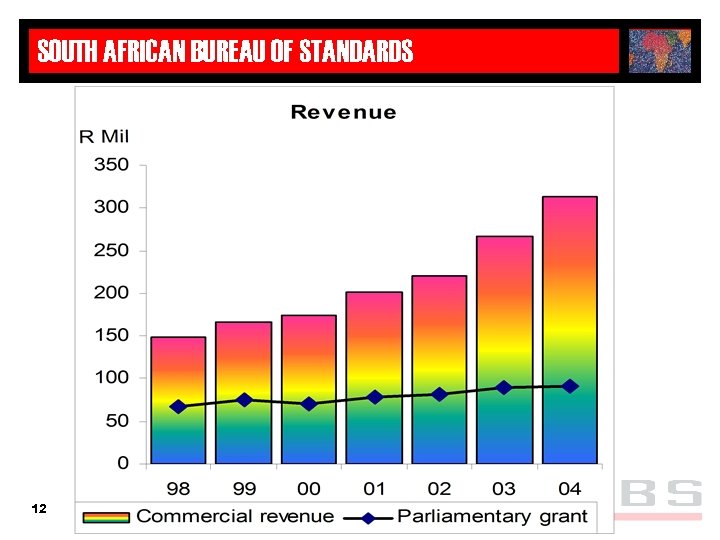 SOUTH AFRICAN BUREAU OF STANDARDS

Revenue

R Mil

350
300
250
200
150
100
50
0

98 99 00 01 02 03 04

Commercial revenue Parliamentary grant

12

BS